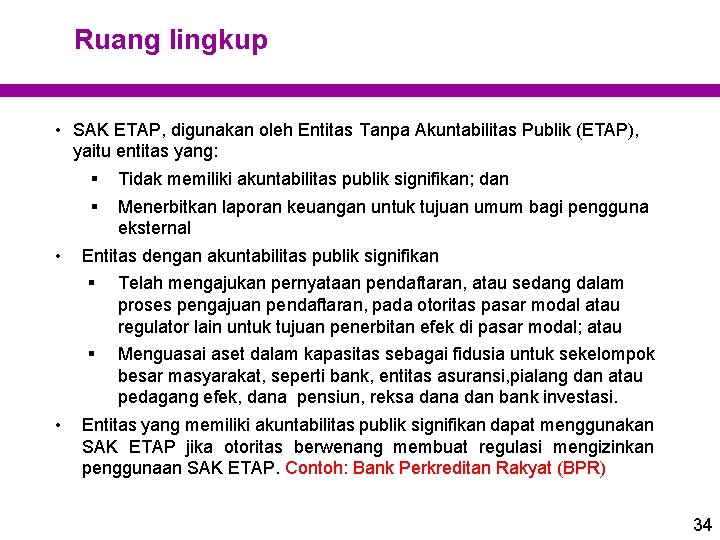 Ruang lingkup

• SAK ETAP, digunakan oleh Entitas Tanpa Akuntabilitas Publik (ETAP), yaitu entitas yang:

▪ Tidak memiliki akuntabilitas publik signifikan; dan

▪ Menerbitkan laporan keuangan untuk tujuan umum bagi pengguna eksternal

• Entitas dengan akuntabilitas publik signifikan

▪ Telah mengajukan pernyataan pendaftaran, atau sedang dalam proses pengajuan pendaftaran, pada otoritas pasar modal atau regulator lain untuk tujuan penerbitan efek di pasar modal; atau

▪ Menguasai aset dalam kapasitas sebagai fidusia untuk sekelompok besar masyarakat, seperti bank, entitas asuransi,pialang dan atau pedagang efek, dana pensiun, reksa dana dan bank investasi.

• Entitas yang memiliki akuntabilitas publik signifikan dapat menggunakan SAK ETAP jika otoritas berwenang membuat regulasi mengizinkan penggunaan SAK ETAP. Contoh: Bank Perkreditan Rakyat (BPR)

34